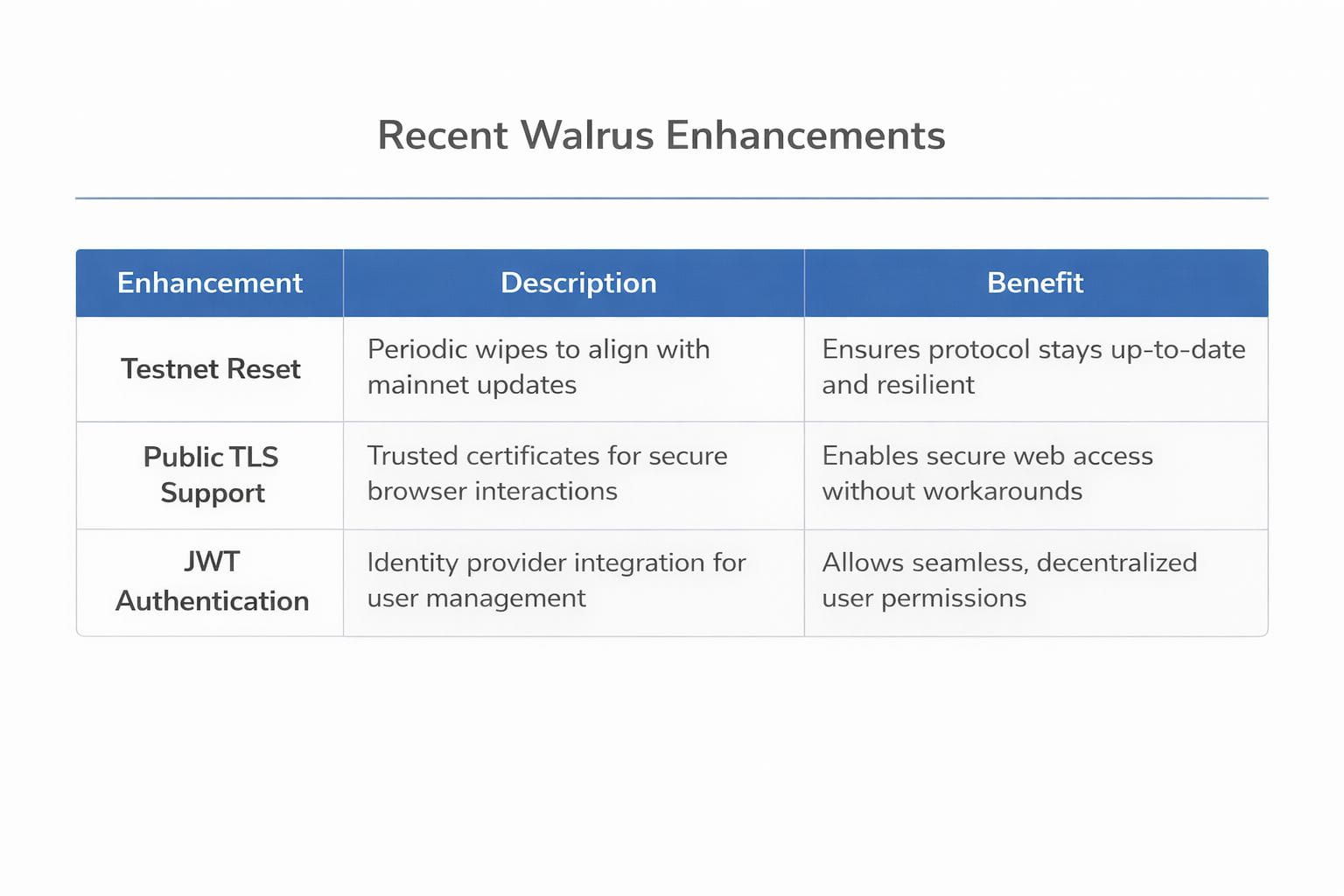 Recent Walrus Enhancements

| Enhancement | Description | Benefit |
|---|---|---|
| Testnet Reset | Periodic wipes to align with mainnet updates | Ensures protocol stays up-to-date and resilient |
| Public TLS Support | Trusted certificates for secure browser interactions | Enables secure web access without workarounds |
| JWT Authentication | Identity provider integration for user management | Allows seamless, decentralized user permissions |